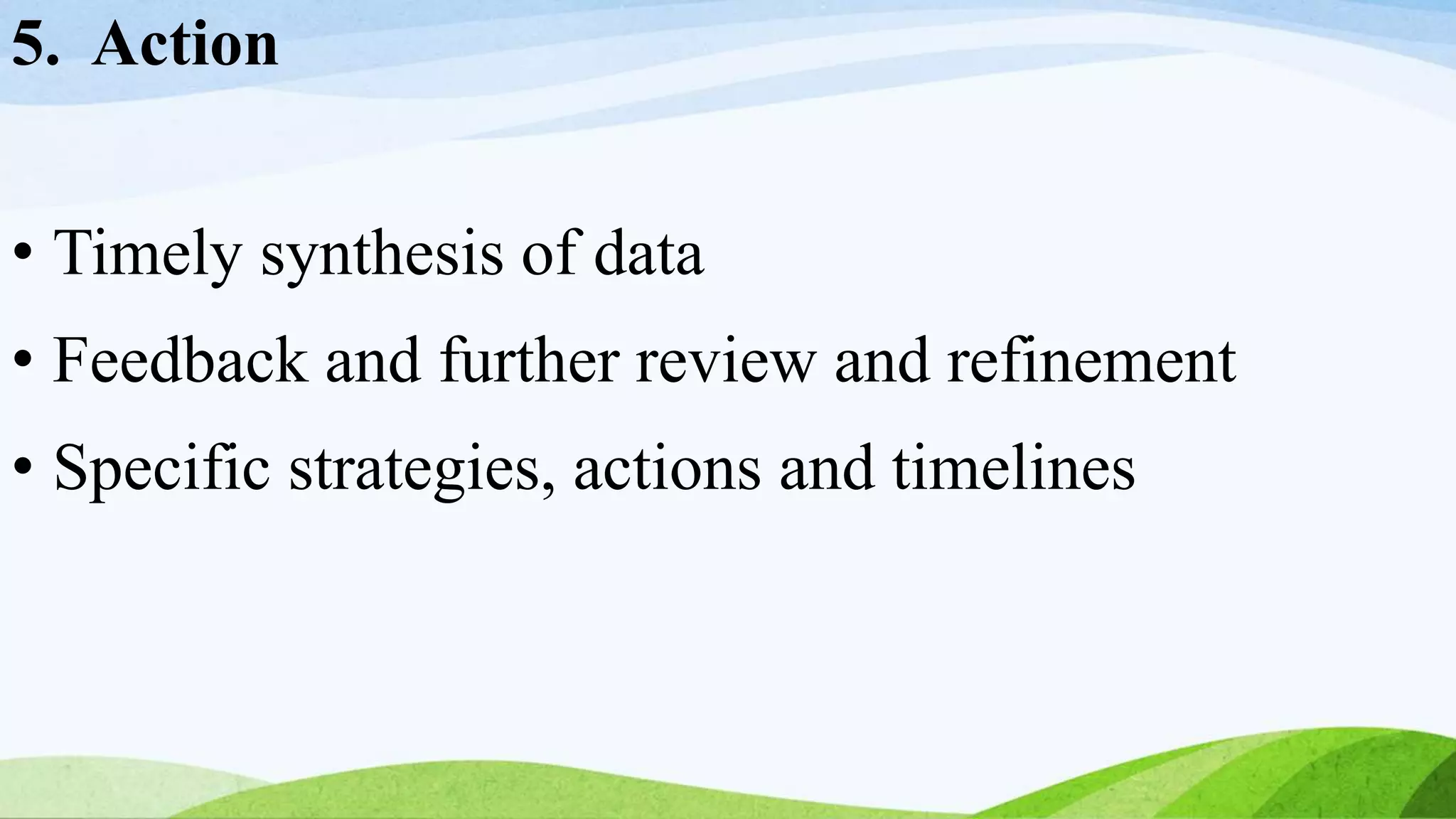 5. Action

• Timely synthesis of data
• Feedback and further review and refinement
• Specific strategies, actions and timelines